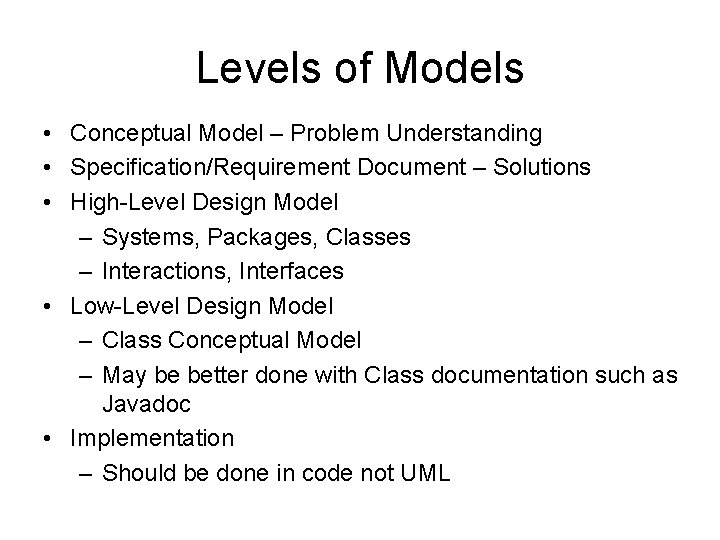 Levels of Models

• Conceptual Model – Problem Understanding
• Specification/Requirement Document – Solutions
• High-Level Design Model
  – Systems, Packages, Classes
  – Interactions, Interfaces
• Low-Level Design Model
  – Class Conceptual Model
  – May be better done with Class documentation such as Javadoc
• Implementation
  – Should be done in code not UML